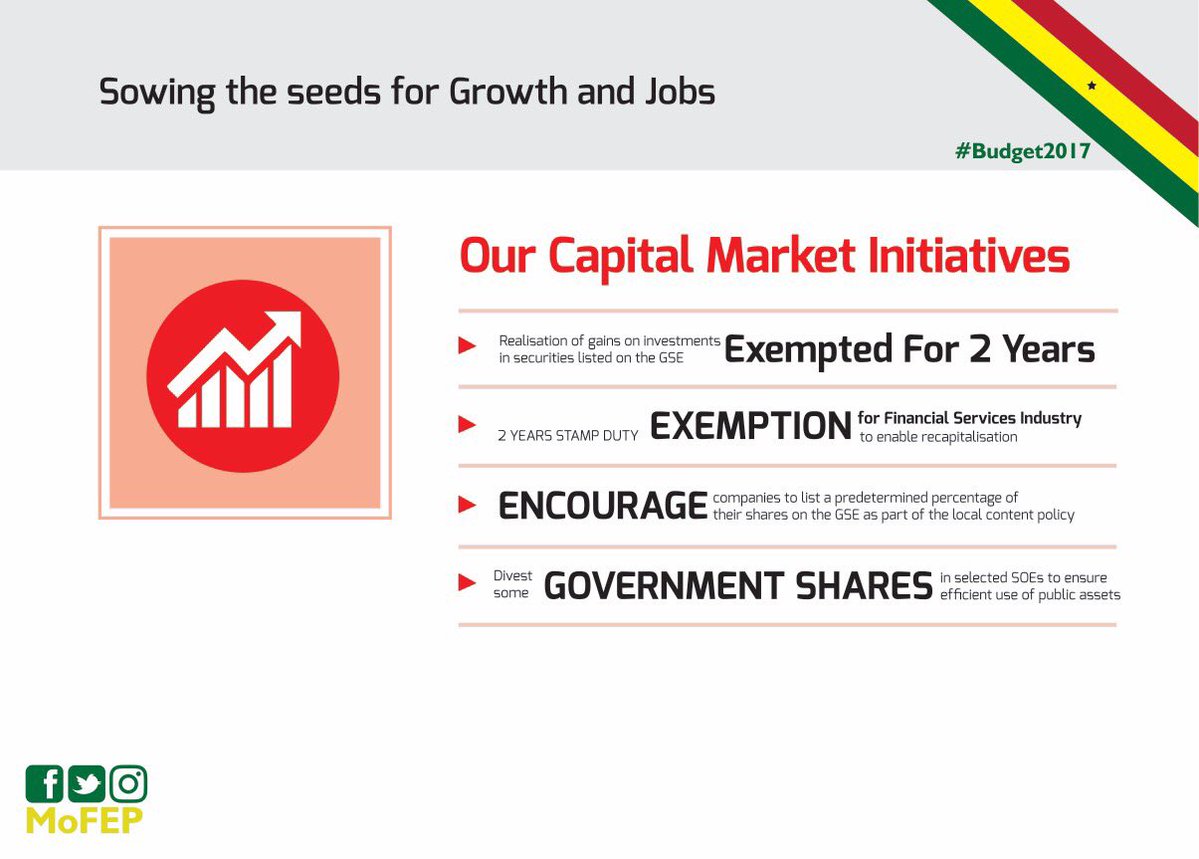 Sowing the seeds for Growth and Jobs

#Budget2017

Our Capital Market Initiatives

Realisation of gains on investments in securities listed on the GSE Exempted For 2 Years

2 YEARS STAMP DUTY EXEMPTION for Financial Services Industry to enable recapitalisation

ENCOURAGE companies to list a predetermined percentage of their shares on the GSE as part of the local content policy

Divest some GOVERNMENT SHARES in selected SOEs to ensure efficient use of public assets

MoFEP